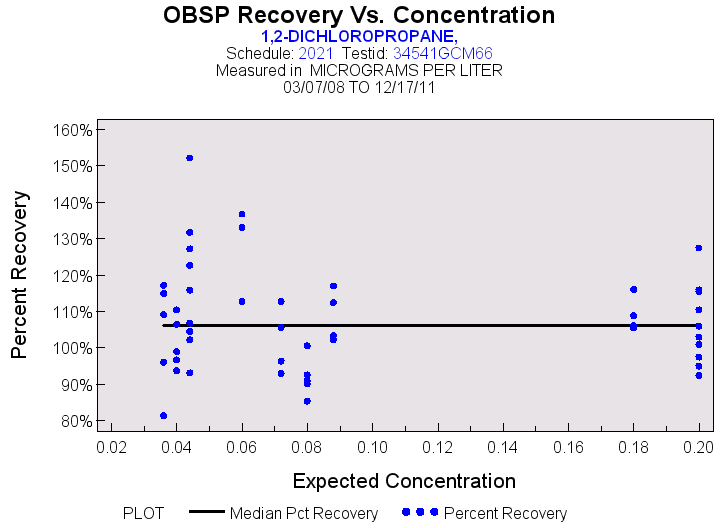 OBSP Recovery Vs. Concentration
1,2-DICHLOROPROPANE,
Schedule: 2021 Testid: 34541GCM66
Measured in MICROGRAMS PER LITER
03/07/08 TO 12/17/11

Percent Recovery

160%
150%
140%
130%
120%
110%
100%
90%
80%

0.02 0.04 0.06 0.08 0.10 0.12 0.14 0.16 0.18 0.20

Expected Concentration

PLOT Median Pct Recovery Percent Recovery